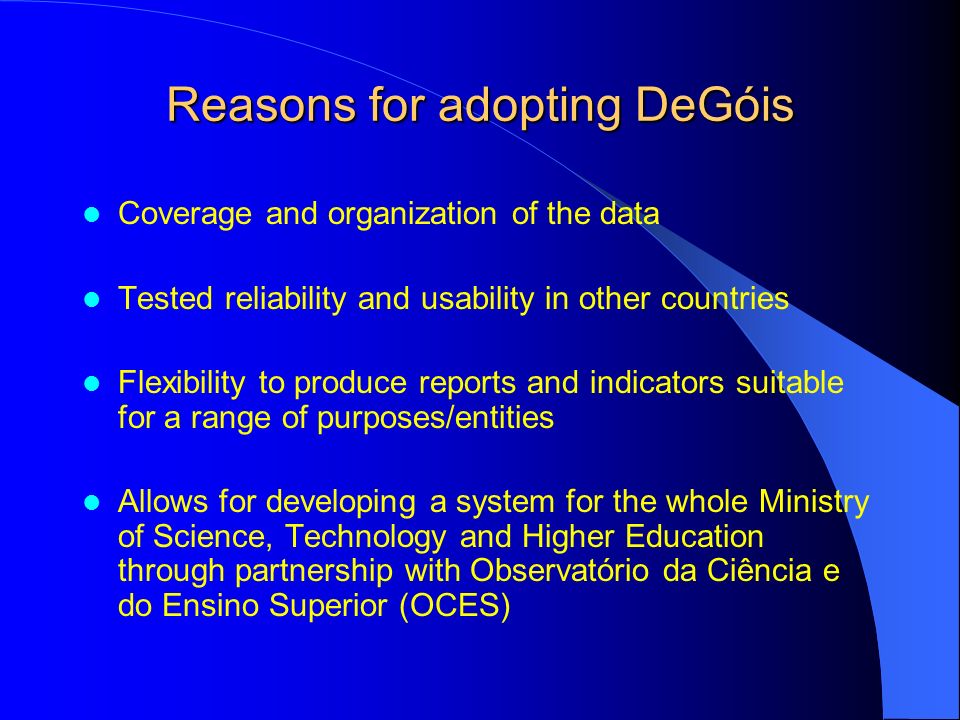 Reasons for adopting DeGóis

- Coverage and organization of the data
- Tested reliability and usability in other countries
- Flexibility to produce reports and indicators suitable for a range of purposes/entities
- Allows for developing a system for the whole Ministry of Science, Technology and Higher Education through partnership with Observatório da Ciência e do Ensino Superior (OCES)